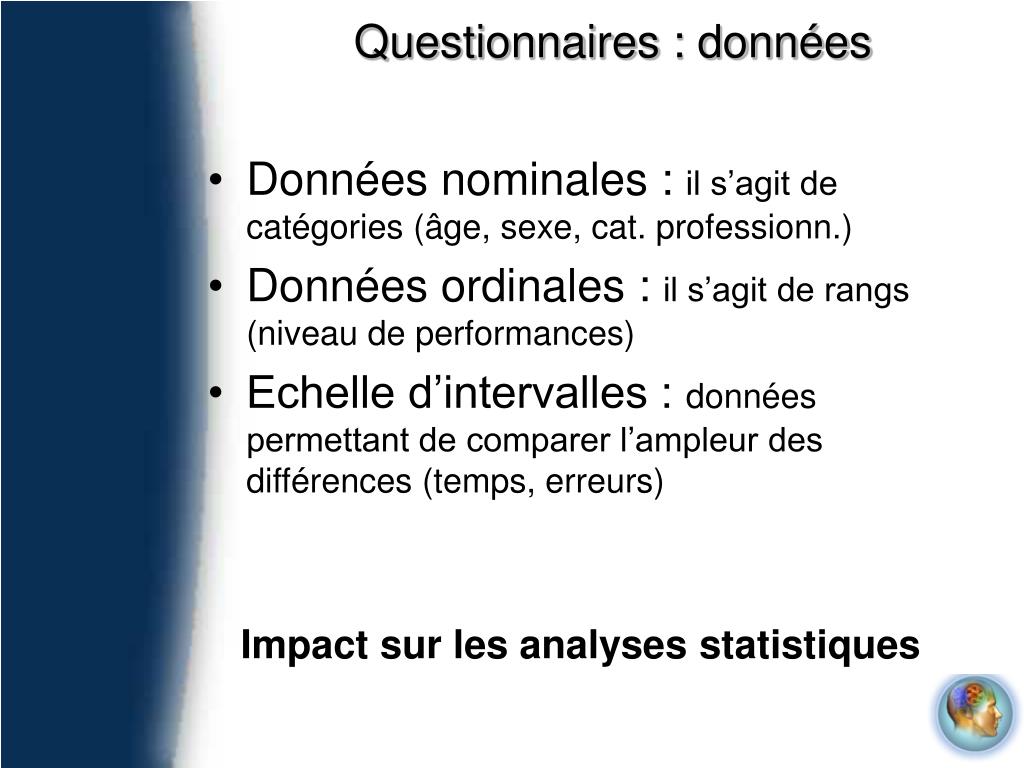 Questionnaires : données

• Données nominales : il s’agit de catégories (âge, sexe, cat. professionn.)
• Données ordinales : il s’agit de rangs (niveau de performances)
• Echelle d’intervalles : données permettant de comparer l’ampleur des différences (temps, erreurs)

Impact sur les analyses statistiques